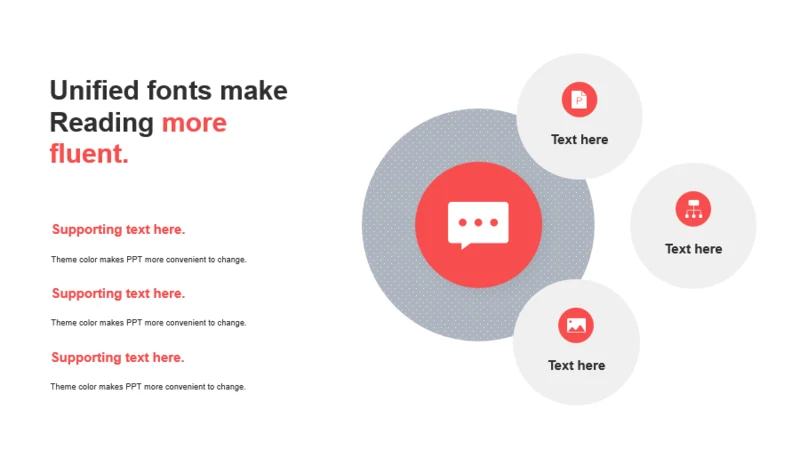 Unified fonts make Reading more fluent.

Supporting text here.

Theme color makes PPT more convenient to change.

Supporting text here.

Theme color makes PPT more convenient to change.

Supporting text here.

Theme color makes PPT more convenient to change.

Text here

Text here

Text here